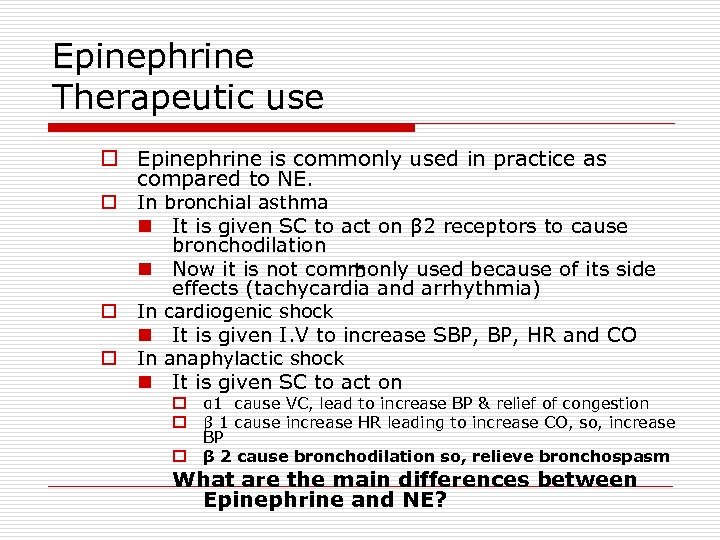 Epinephrine
Therapeutic use

Epinephrine is commonly used in practice as compared to NE.

In bronchial asthma

It is given SC to act on β2 receptors to cause bronchodilation

Now it is not commonly used because of its side effects (tachycardia and arrhythmia)

In cardiogenic shock

It is given I.V to increase SBP, BP, HR and CO

In anaphylactic shock

It is given SC to act on

α1 cause VC, lead to increase BP & relief of congestion

β 1 cause increase HR leading to increase CO, so, increase BP

β 2 cause bronchodilation so, relieve bronchospasm

What are the main differences between Epinephrine and NE?